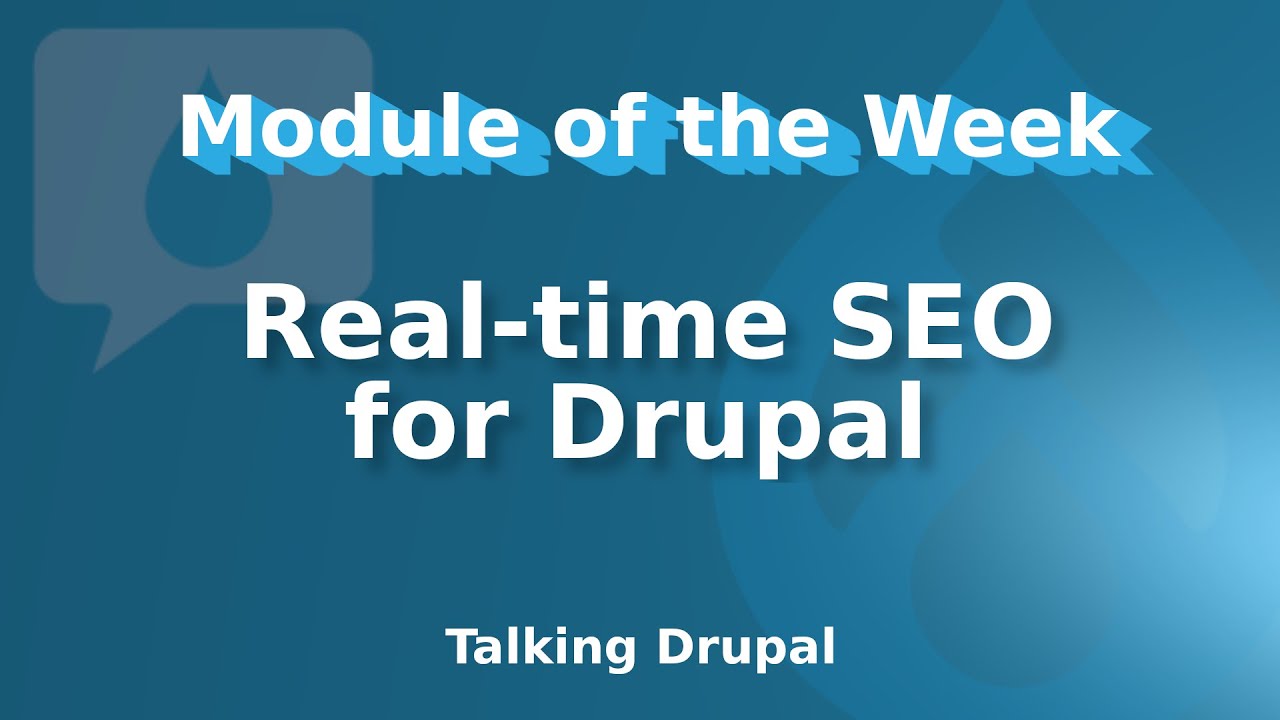 Module of the Week

Real-time SEO for Drupal

Talking Drupal